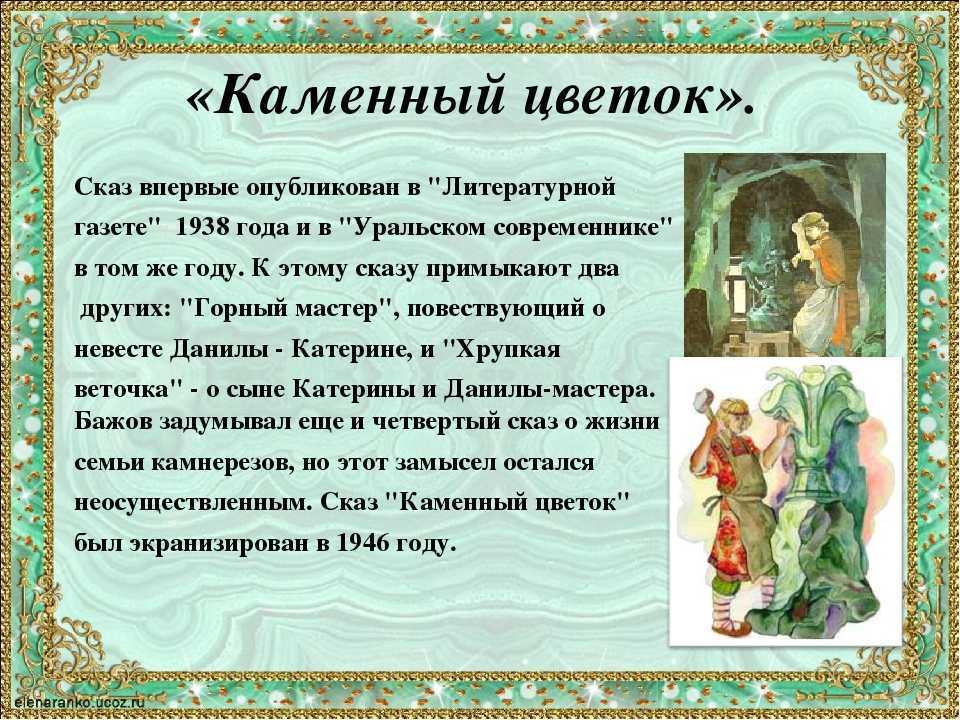 «Каменный цветок».

Сказ впервые опубликован в "Литературной газете" 1938 года и в "Уральском современнике" в том же году. К этому сказу примыкают два других: "Горный мастер", повествующий о невесте Данилы - Катерине, и "Хрупкая веточка" - о сыне Катерины и Данилы-мастера. Бажов задумывал еще и четвертый сказ о жизни семьи камнерезов, но этот замысел остался неосуществленным. Сказ "Каменный цветок" был экранизирован в 1946 году.

elenaranko.ucoz.ru